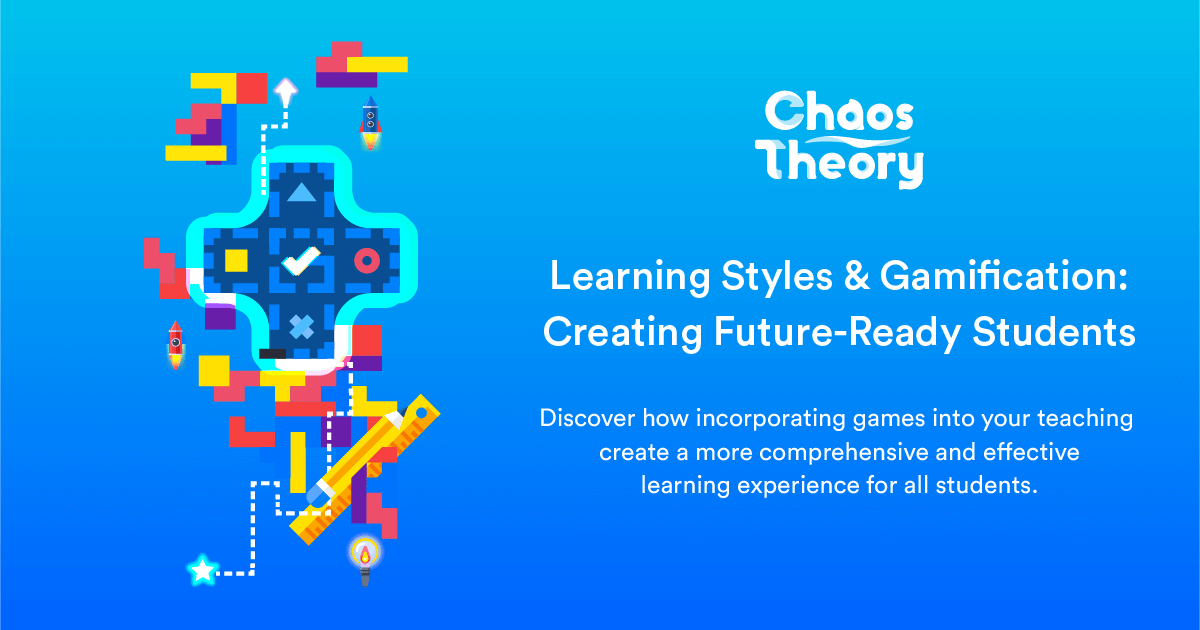 Chaos Theory

Learning Styles & Gamification: Creating Future-Ready Students

Discover how incorporating games into your teaching create a more comprehensive and effective learning experience for all students.